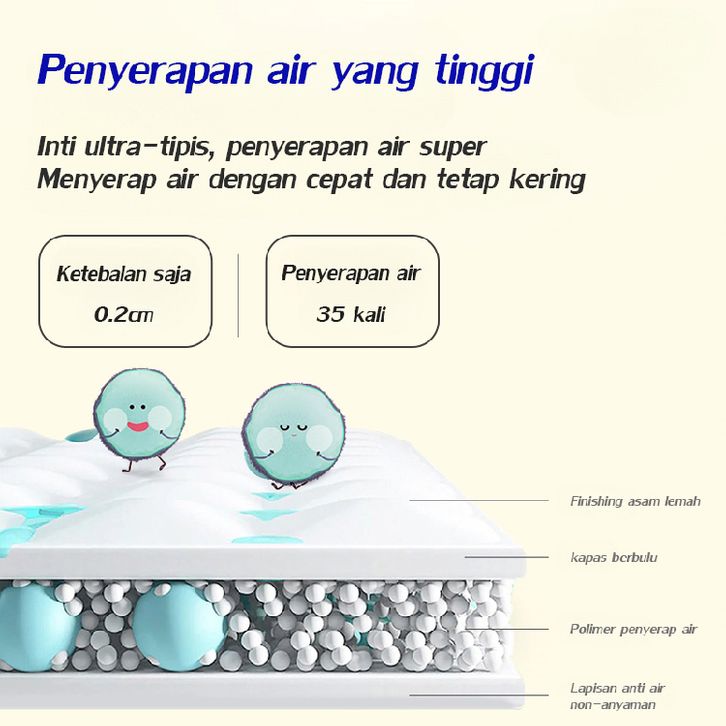 Penyerapan air yang tinggi

Inti ultra-tipis, penyerapan air super
Menyerap air dengan cepat dan tetap kering

Ketebalan saja
0.2cm

Penyerapan air
35 kali

Finishing asam lemah

kapas berbulu

Polimer penyerap air

Lapisan anti air non-anyaman